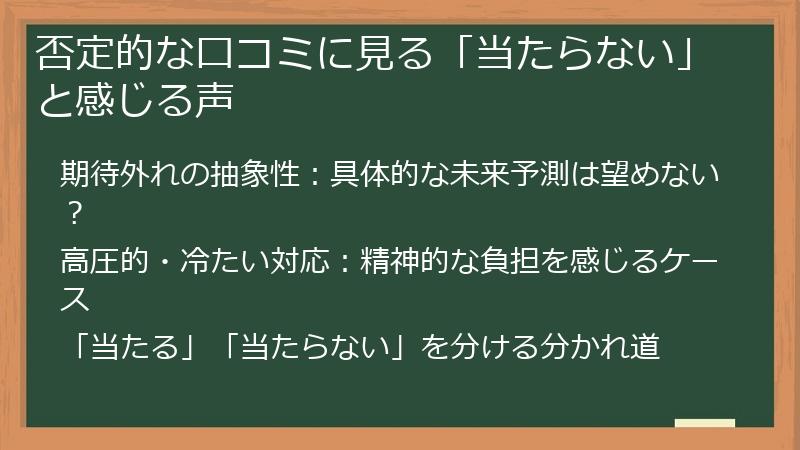 否定的な口コミに見る「当たらない」と感じる声

期待外れの抽象性：具体的な未来予測は望めない？

高圧的・冷たい対応：精神的な負担を感じるケース

「当たる」「当たらない」を分ける分かれ道